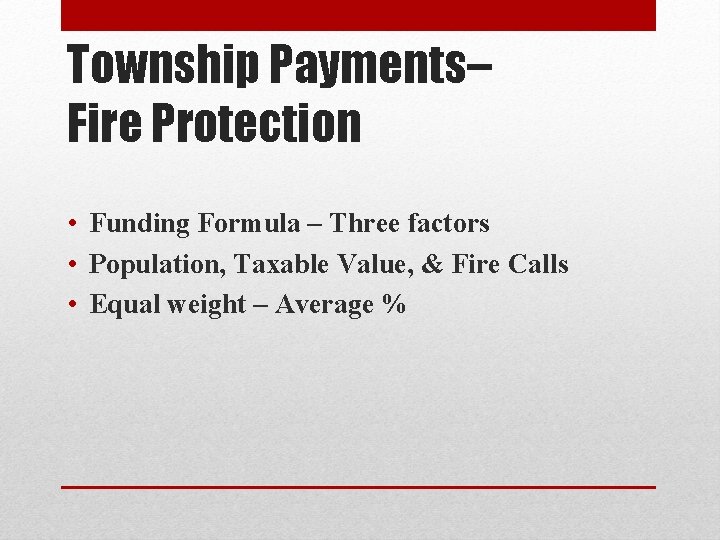 Township Payments–
Fire Protection

• Funding Formula – Three factors
• Population, Taxable Value, & Fire Calls
• Equal weight – Average %